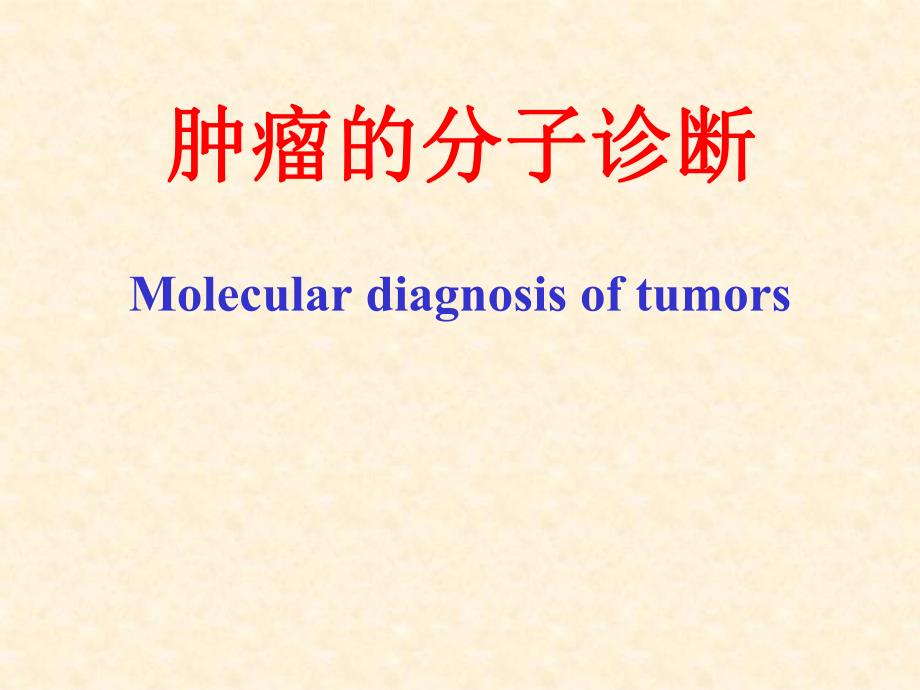 肿瘤的分子诊断

Molecular diagnosis of tumors